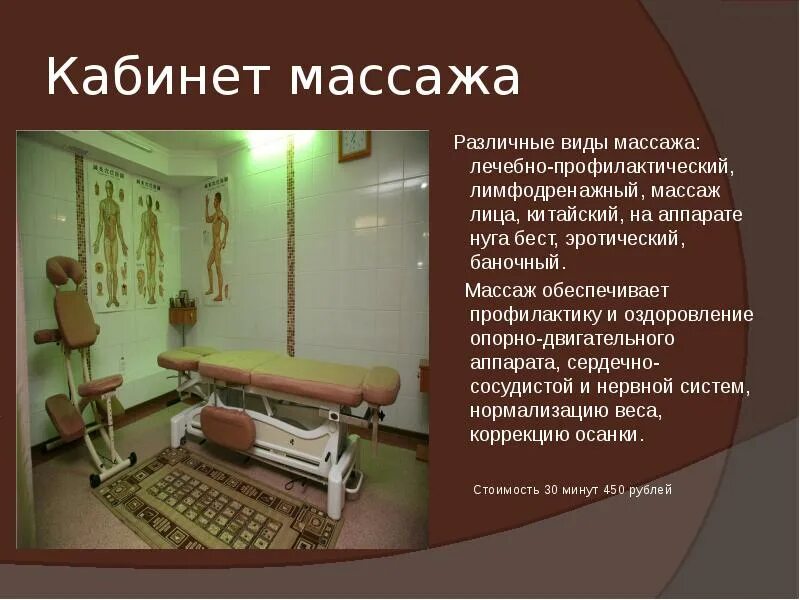 Кабинет массажа

Различные виды массажа: лечебно-профилактический, лимфодренажный, массаж лица, китайский, на аппарате нуга бест, эротический, баночный.

Массаж обеспечивает профилактику и оздоровление опорно-двигательного аппарата, сердечно-сосудистой и нервной систем, нормализацию веса, коррекцию осанки.

Стоимость 30 минут 450 рублей